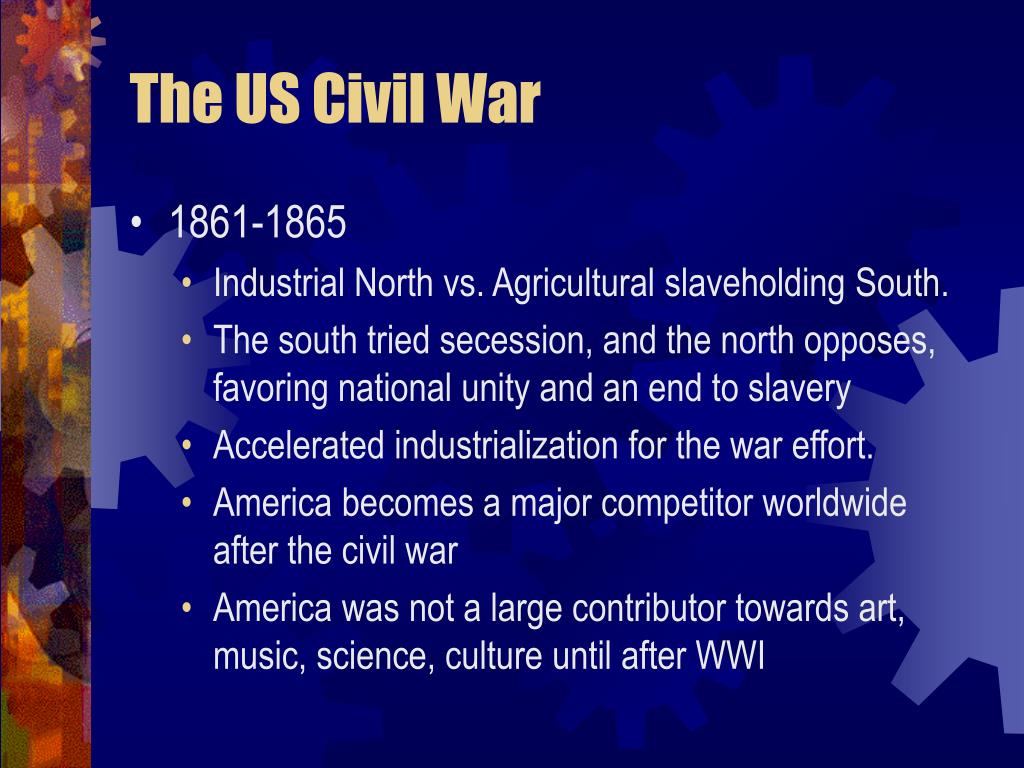 The US Civil War

• 1861-1865
  • Industrial North vs. Agricultural slaveholding South.
  • The south tried secession, and the north opposes, favoring national unity and an end to slavery
  • Accelerated industrialization for the war effort.
  • America becomes a major competitor worldwide after the civil war
  • America was not a large contributor towards art, music, science, culture until after WWI